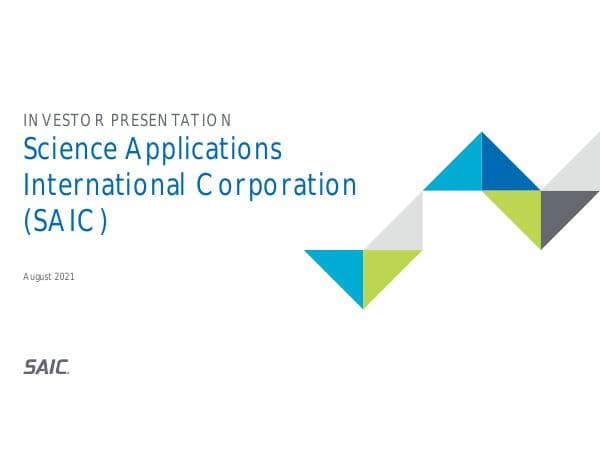 INVESTOR PRESENTATION
Science Applications International Corporation (SAIC)

August 2021

SAIC.